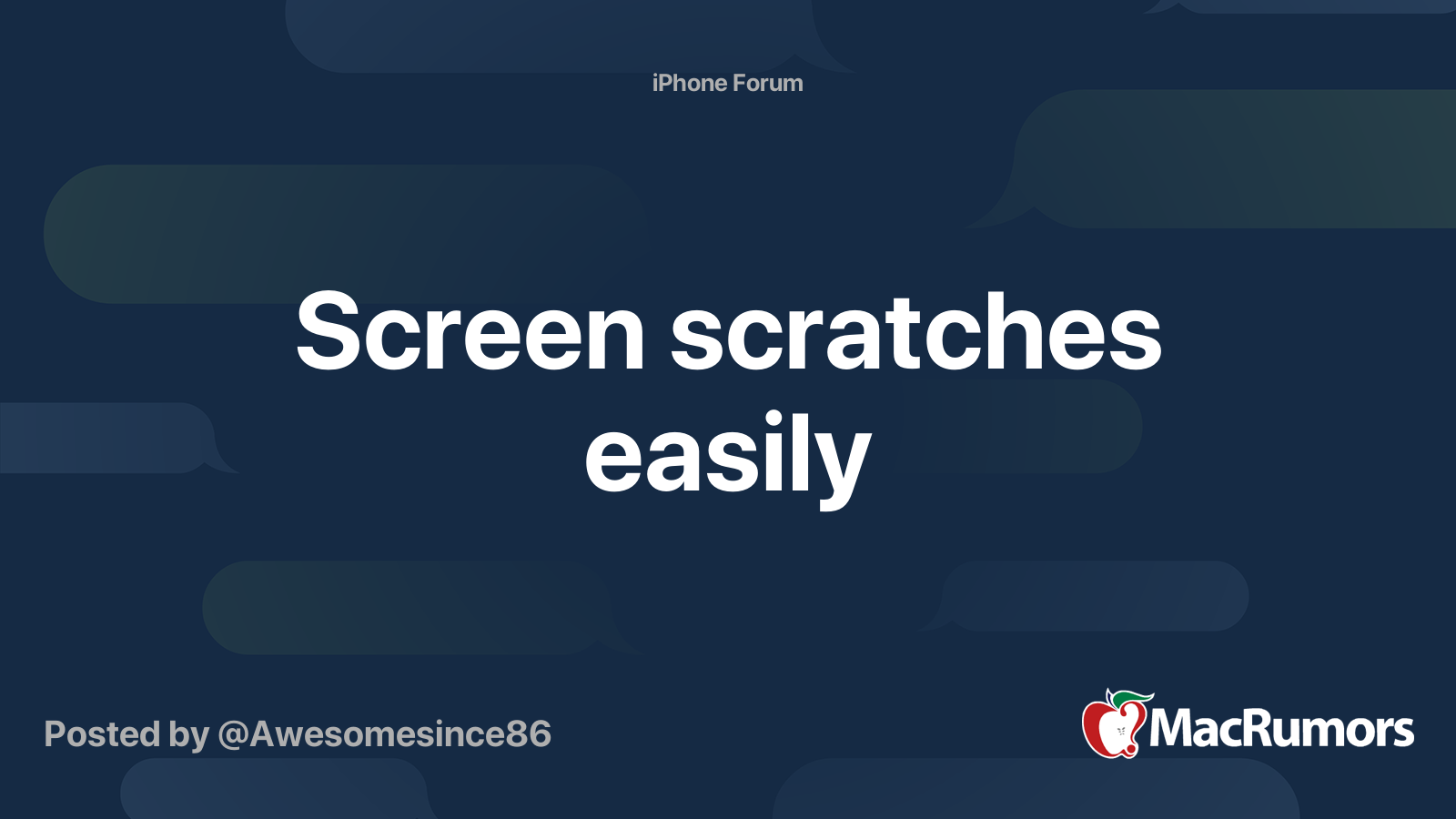 iPhone Forum

Screen scratches easily

Posted by @Awesomesince86

MacRumors